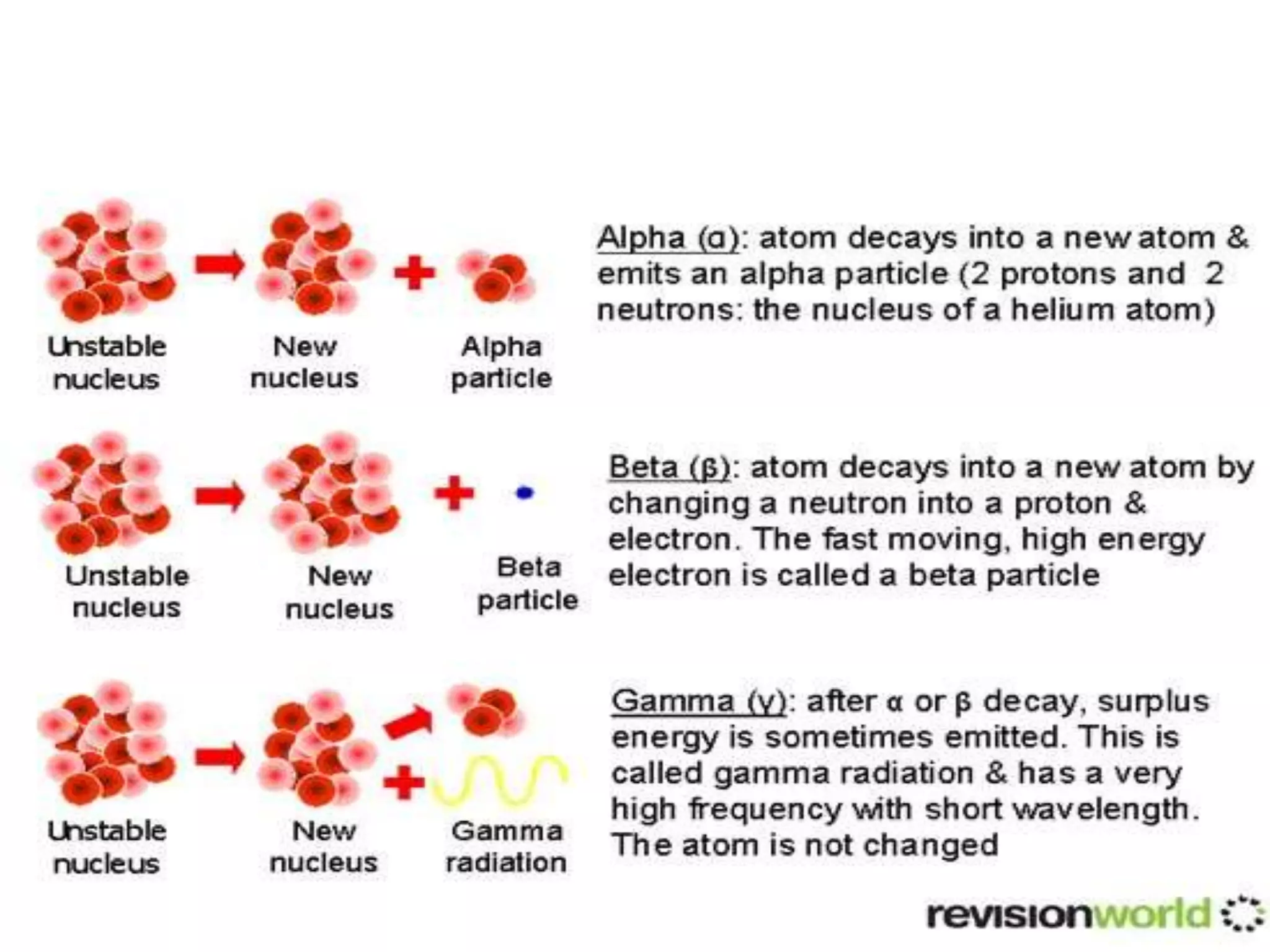 Unstable nucleus

New nucleus

Alpha particle

Alpha (α): atom decays into a new atom & emits an alpha particle (2 protons and 2 neutrons: the nucleus of a helium atom)

Unstable nucleus

New nucleus

Beta particle

Beta (β): atom decays into a new atom by changing a neutron into a proton & electron. The fast moving, high energy electron is called a beta particle

Unstable nucleus

New nucleus

Gamma radiation

Gamma (γ): after α or β decay, surplus energy is sometimes emitted. This is called gamma radiation & has a very high frequency with short wavelength. The atom is not changed

revisionworld